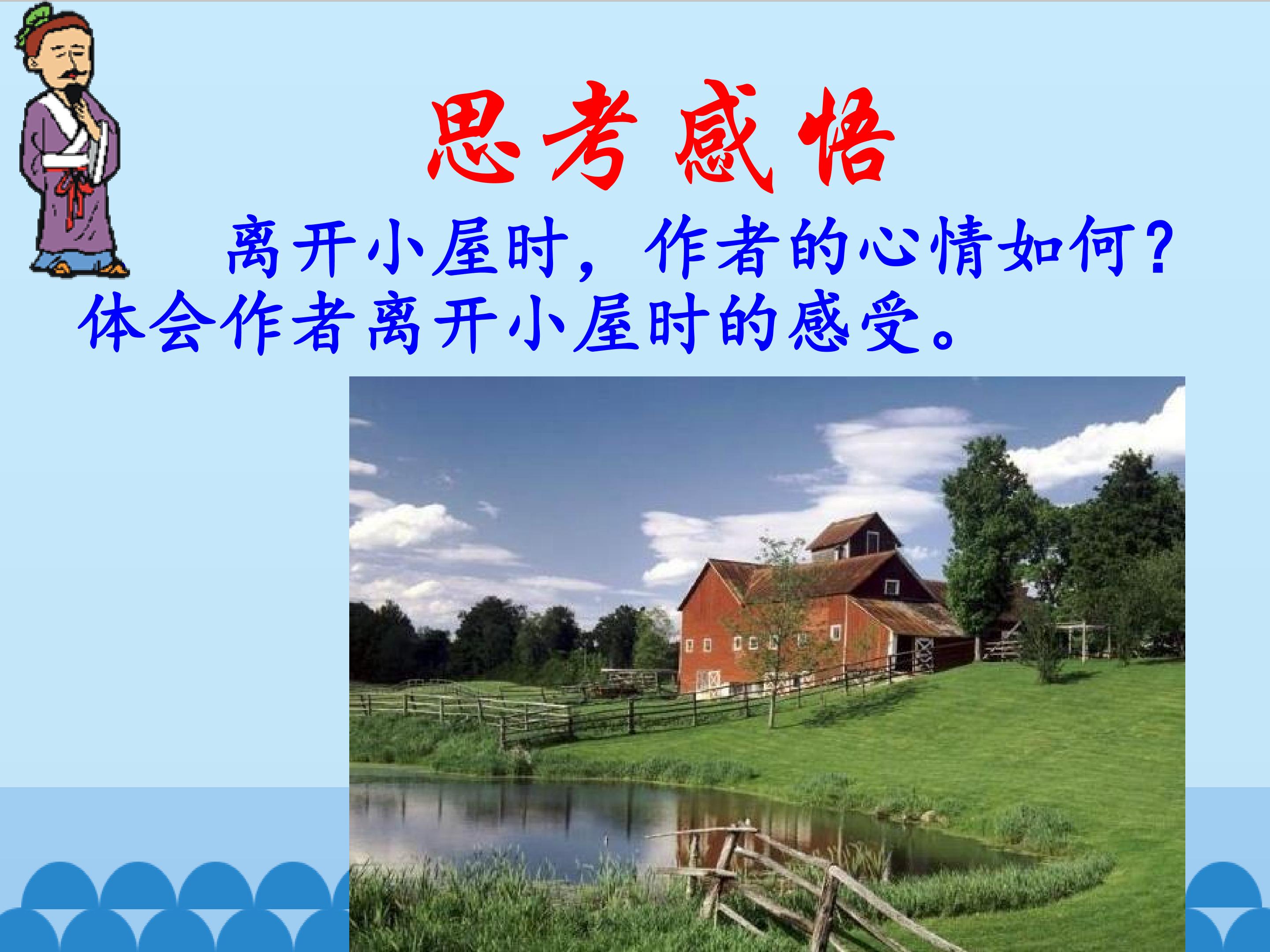 思考感悟

离开小屋时，作者的心情如何？体会作者离开小屋时的感受。